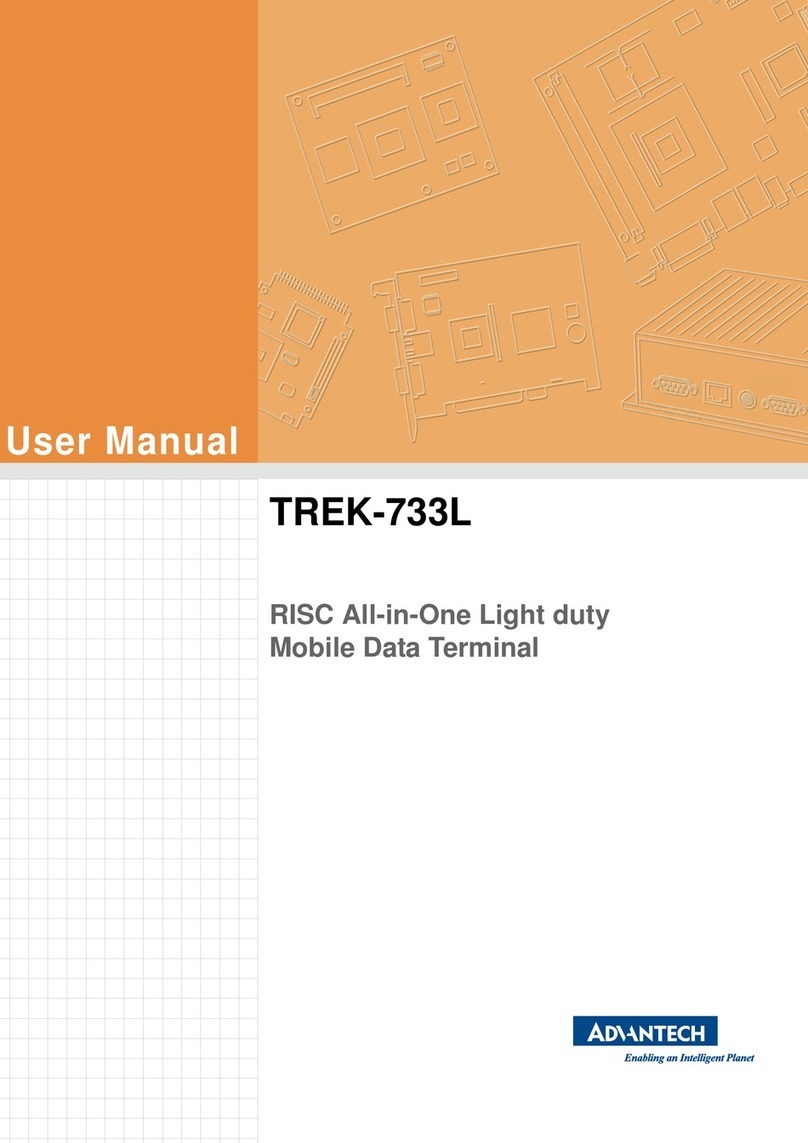 User Manual

TREK-733L

RISC All-in-One Light duty Mobile Data Terminal

ADVANTECH
Enabling an Intelligent Planet